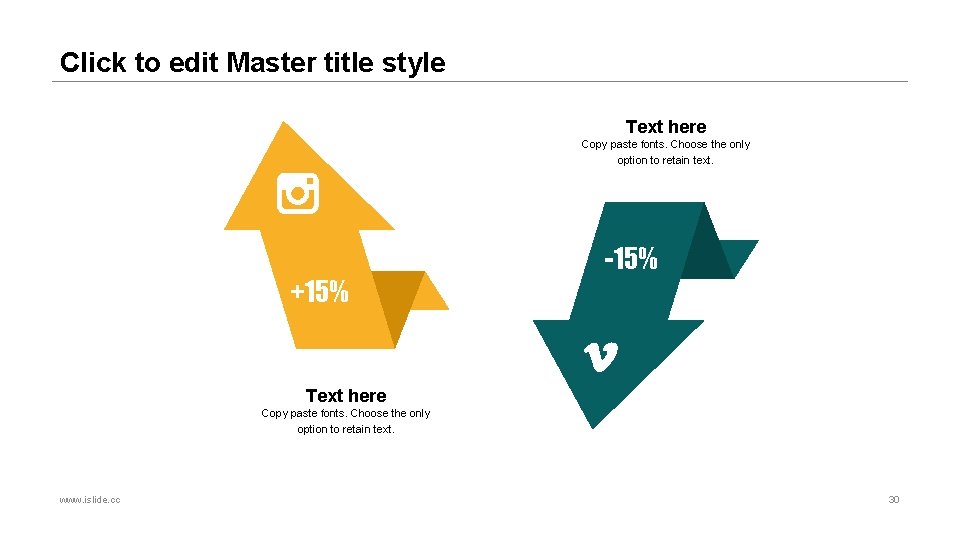 Click to edit Master title style

Text here
Copy paste fonts. Choose the only option to retain text.

+15%

-15%

Text here
Copy paste fonts. Choose the only option to retain text.

www.islide.cc

30